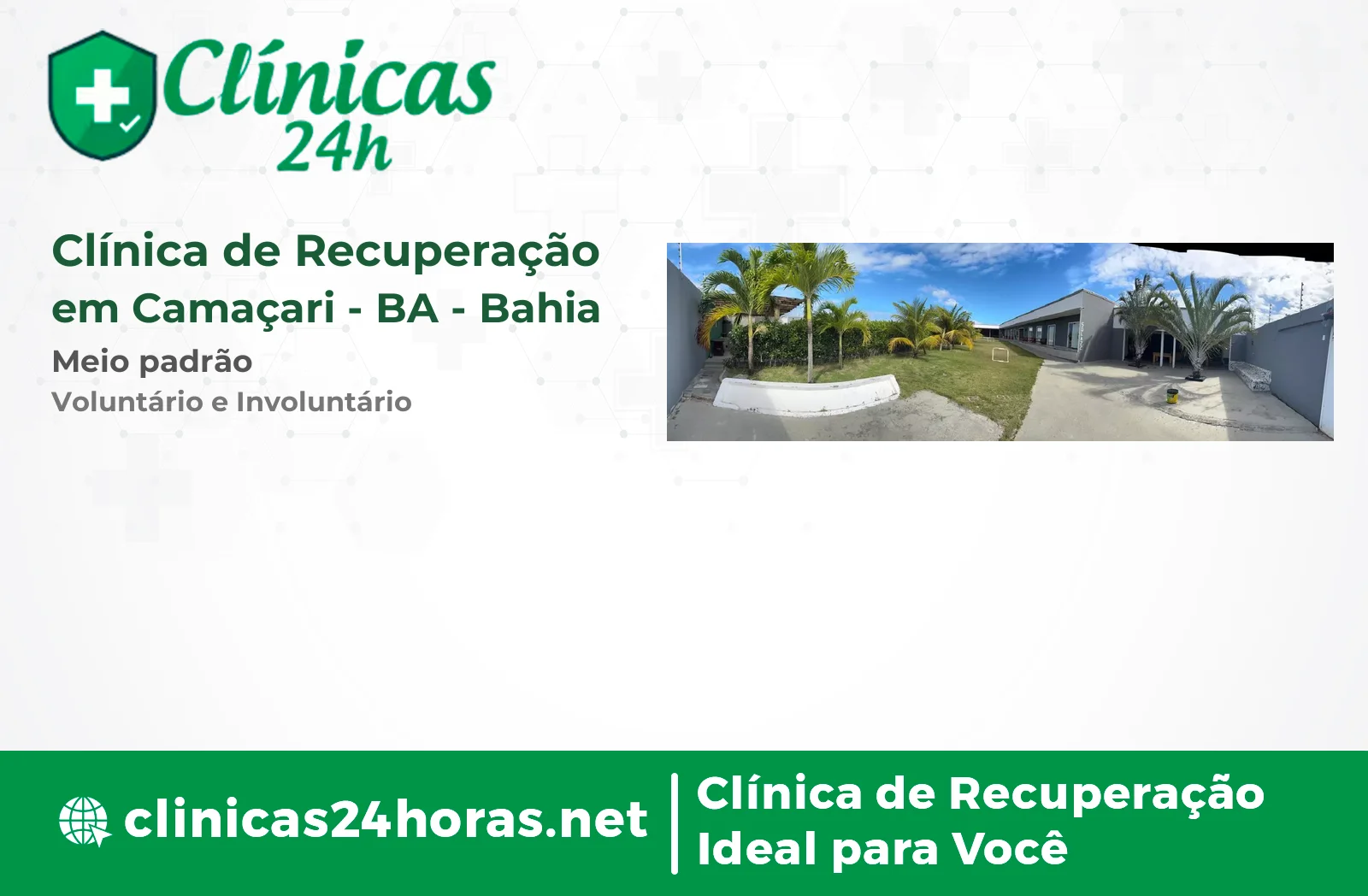 Clínicas 24h

Clínica de Recuperação em Camaçari - BA - Bahia

Meio padrão

Voluntário e Involuntário

clinicas24horas.net

Clínica de Recuperação Ideal para Você